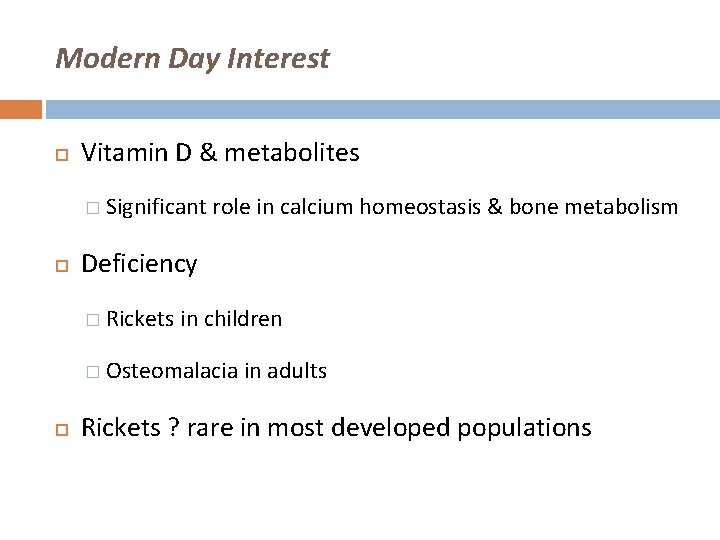 Modern Day Interest

Vitamin D & metabolites

Significant role in calcium homeostasis & bone metabolism

Deficiency

Rickets in children

Osteomalacia in adults

Rickets ? rare in most developed populations